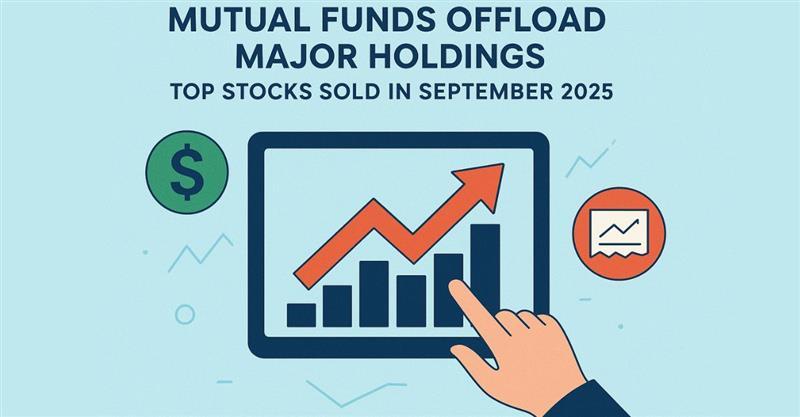 MUTUAL FUNDS OFFLOAD MAJOR HOLDINGS
TOP STOCKS SOLD IN SEPTEMBER 2025

$